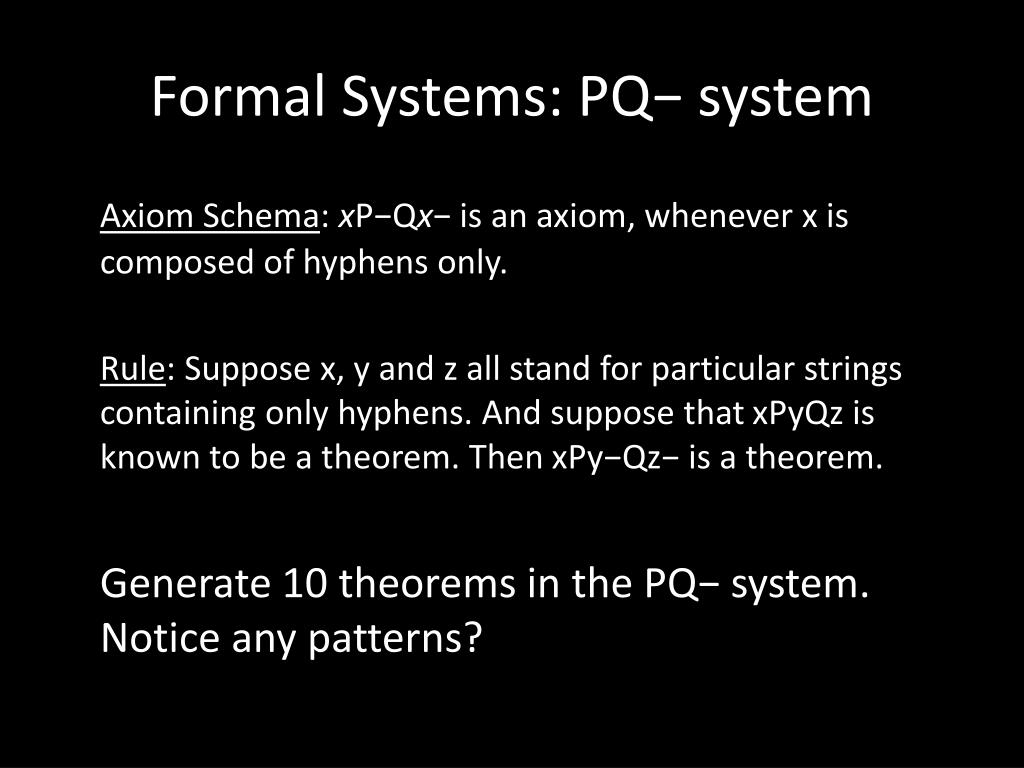 Formal Systems: PQ− system

Axiom Schema: xP−Qx− is an axiom, whenever x is composed of hyphens only.

Rule: Suppose x, y and z all stand for particular strings containing only hyphens. And suppose that xPyQz is known to be a theorem. Then xPy−Qz− is a theorem.

Generate 10 theorems in the PQ− system. Notice any patterns?